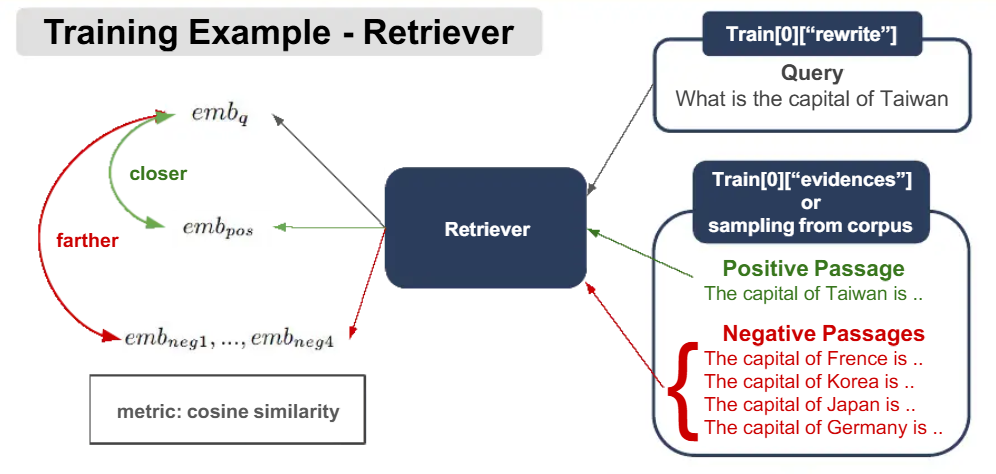 Training Example - Retriever

$emb_q$

closer

$emb_{pos}$

farther

$emb_{neg1}, ..., emb_{neg4}$

metric: cosine similarity

Retriever

Train[0][“rewrite”]

Query
What is the capital of Taiwan

Train[0][“evidences”]
or
sampling from corpus

Positive Passage
The capital of Taiwan is ..

Negative Passages
The capital of Frence is ..
The capital of Korea is ..
The capital of Japan is ..
The capital of Germany is ..